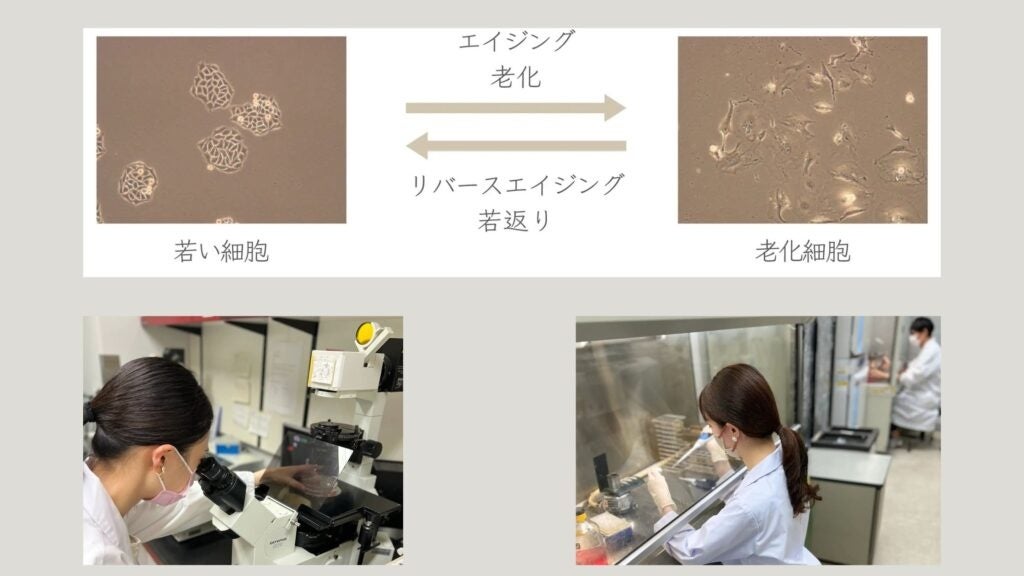 エイジング
老化

リバースエイジング
若返り

若い細胞

老化細胞